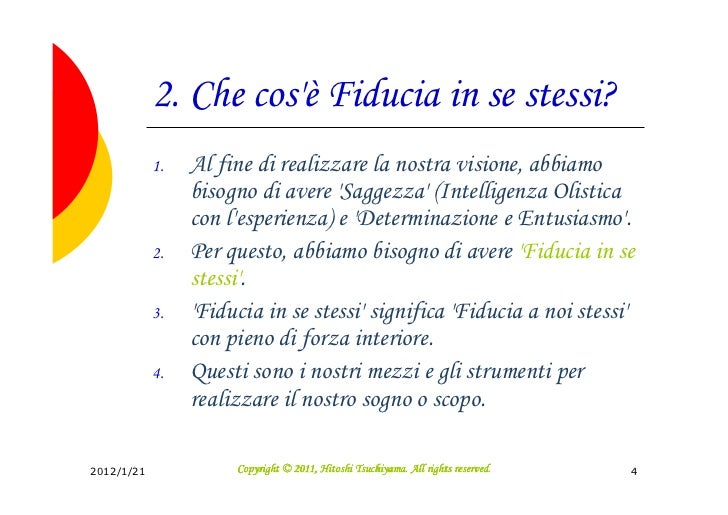 2. Che cos'è Fiducia in se stessi?

1. Al fine di realizzare la nostra visione, abbiamo bisogno di avere 'Saggezza' (Intelligenza Olistica con l'esperienza) e 'Determinazione e Entusiasmo'.
2. Per questo, abbiamo bisogno di avere 'Fiducia in se stessi'.
3. 'Fiducia in se stessi' significa 'Fiducia a noi stessi' con pieno di forza interiore.
4. Questi sono i nostri mezzi e gli strumenti per realizzare il nostro sogno o scopo.

2012/1/21 Copyright © 2011, Hitoshi Tsuchiyama. All rights reserved. 4